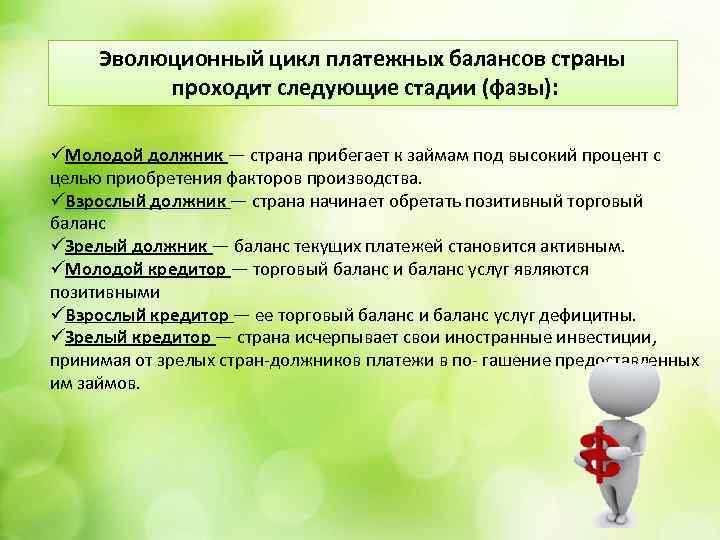 Эволюционный цикл платежных балансов страны проходит следующие стадии (фазы):

✓Молодой должник — страна прибегает к займам под высокий процент с целью приобретения факторов производства.
✓Взрослый должник — страна начинает обретать позитивный торговый баланс
✓Зрелый должник — баланс текущих платежей становится активным.
✓Молодой кредитор — торговый баланс и баланс услуг являются позитивными
✓Взрослый кредитор — ее торговый баланс и баланс услуг дефицитны.
✓Зрелый кредитор — страна исчерпывает свои иностранные инвестиции, принимая от зрелых стран-должников платежи в по- гашение предоставленных им займов.

$